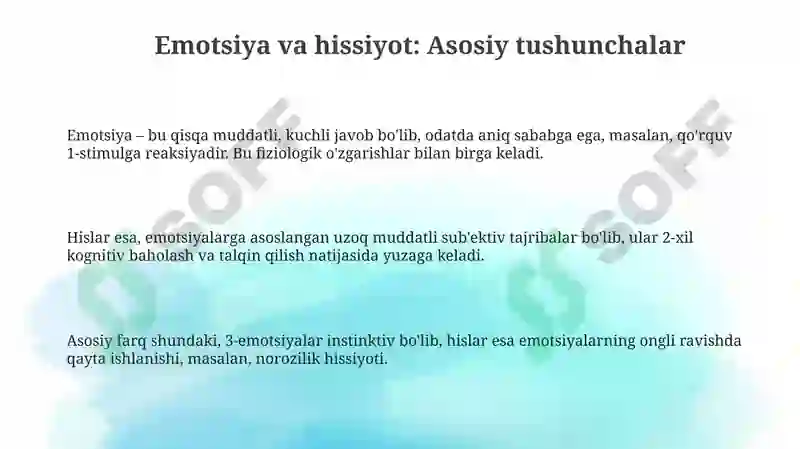 Emotsiya va hissiyot: Asosiy tushunchalar

Emotsiya – bu qisqa muddatli, kuchli javob bo'lib, odatda aniq sababga ega, masalan, qo'rquv 1-stimulga reaksiyadir. Bu fiziologik o'zgarishlar bilan birga keladi.

Hislar esa, emotsiyalarga asoslangan uzoq muddatli sub'ektiv tajribalar bo'lib, ular 2-xil kognitiv baholash va talqin qilish natijasida yuzaga keladi.

Asosiy farq shundaki, 3-emotsiyalar instinktiv bo'lib, hislar esa emotsiyalarning ongli ravishda qayta ishlanishi, masalan, norozilik hissiyoti.

SOFF

SOFF